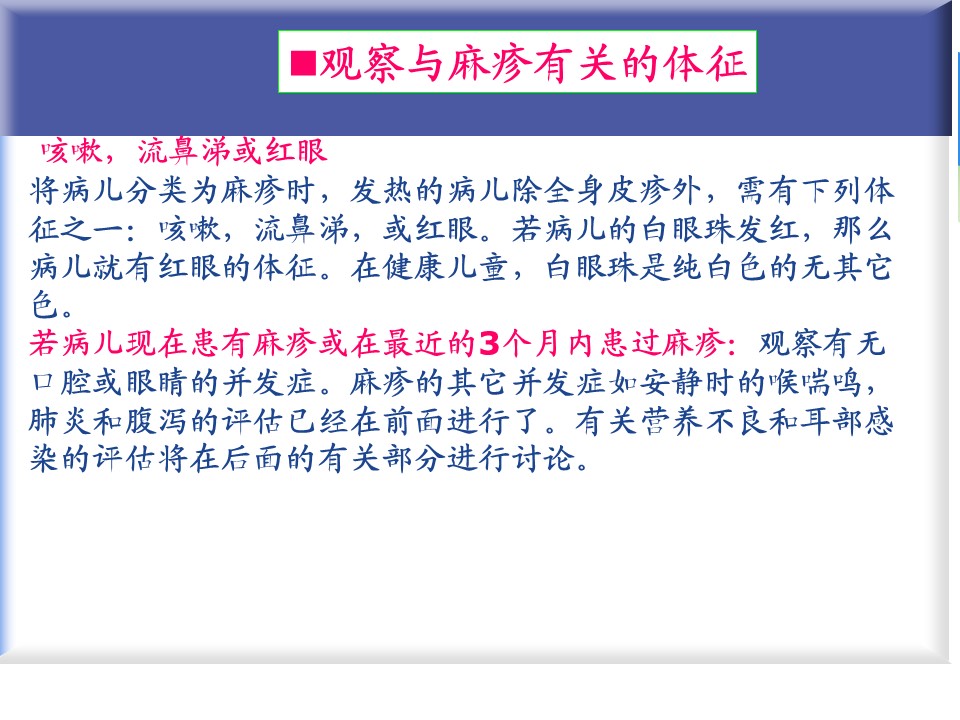 ■观察与麻疹有关的体征

咳嗽，流鼻涕或红眼
将病儿分类为麻疹时，发热的病儿除全身皮疹外，需有下列体征之一：咳嗽，流鼻涕，或红眼。若病儿的白眼珠发红，那么病儿就有红眼的体征。在健康儿童，白眼珠是纯白色的无其它色。
若病儿现在患有麻疹或在最近的3个月内患过麻疹：观察有无口腔或眼睛的并发症。麻疹的其它并发症如安静时的喉喘鸣，肺炎和腹泻的评估已经在前面进行了。有关营养不良和耳部感染的评估将在后面的有关部分进行讨论。